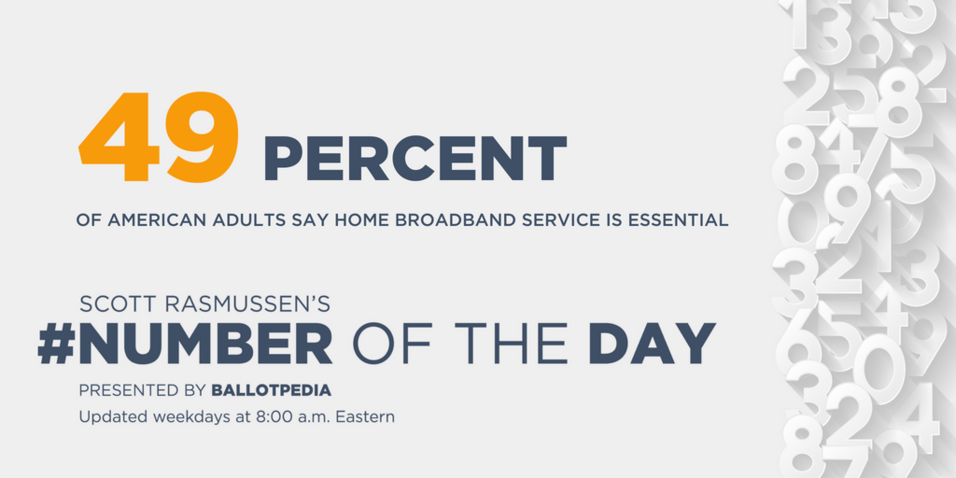 49 PERCENT

OF AMERICAN ADULTS SAY HOME BROADBAND SERVICE IS ESSENTIAL

SCOTT RASMUSSEN'S
#NUMBER OF THE DAY
PRESENTED BY BALLOTPEDIA
Updated weekdays at 8:00 a.m. Eastern